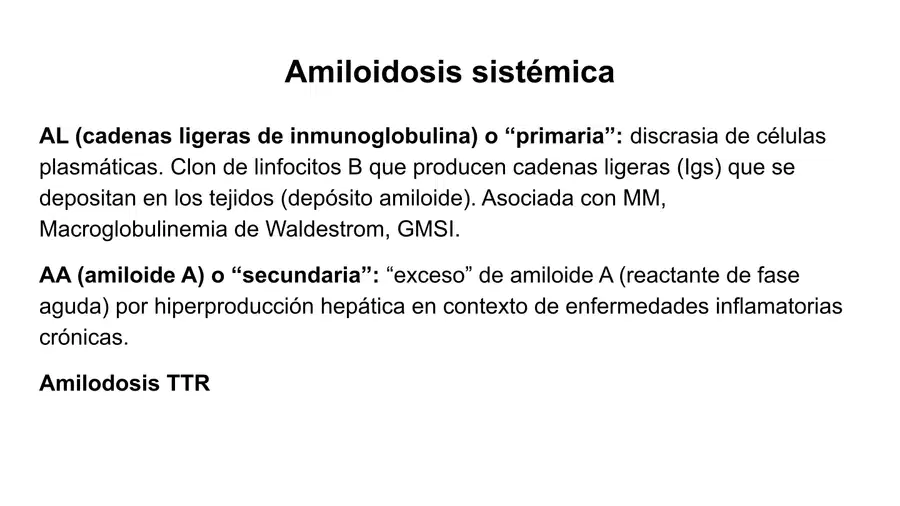 Amiloidosis sistémica

AL (cadenas ligeras de inmunoglobulina) o “primaria”: discrasia de células plasmáticas. Clon de linfocitos B que producen cadenas ligeras (Igs) que se depositan en los tejidos (depósito amiloide). Asociada con MM, Macroglobulinemia de Waldestrom, GMSI.

AA (amiloide A) o “secundaria”: “exceso” de amiloide A (reactante de fase aguda) por hiperproducción hepática en contexto de enfermedades inflamatorias crónicas.

Amilodosis TTR